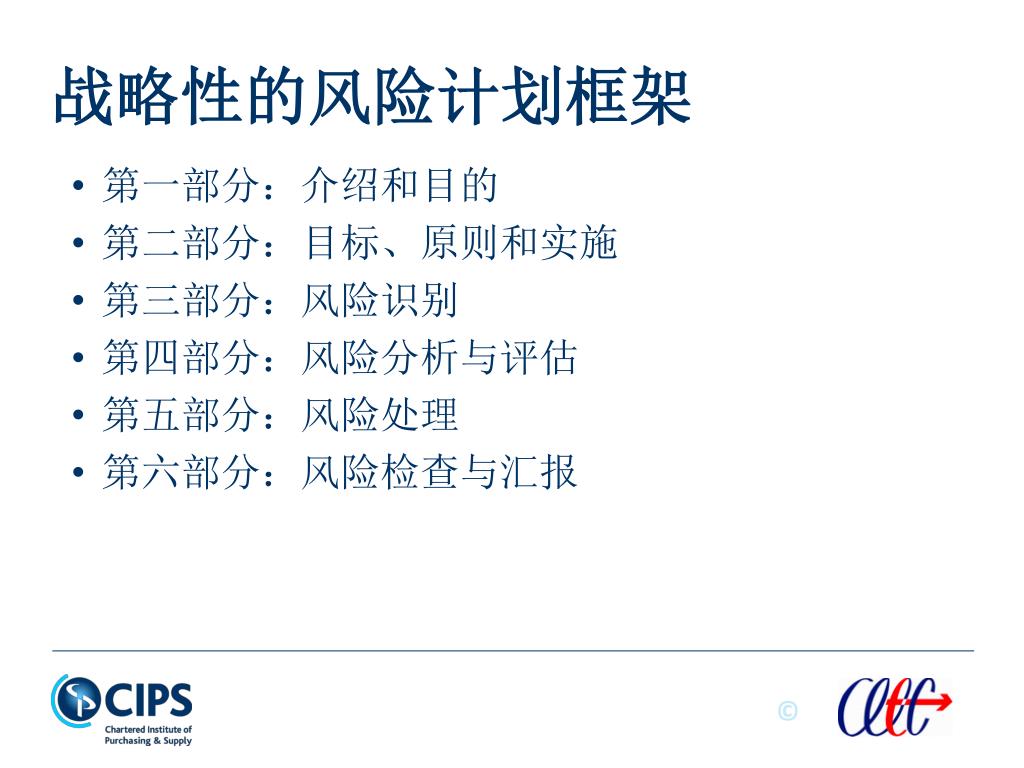 战略性的风险计划框架

• 第一部分：介绍和目的
• 第二部分：目标、原则和实施
• 第三部分：风险识别
• 第四部分：风险分析与评估
• 第五部分：风险处理
• 第六部分：风险检查与汇报

CIPS
Chartered Institute of Purchasing & Supply

©